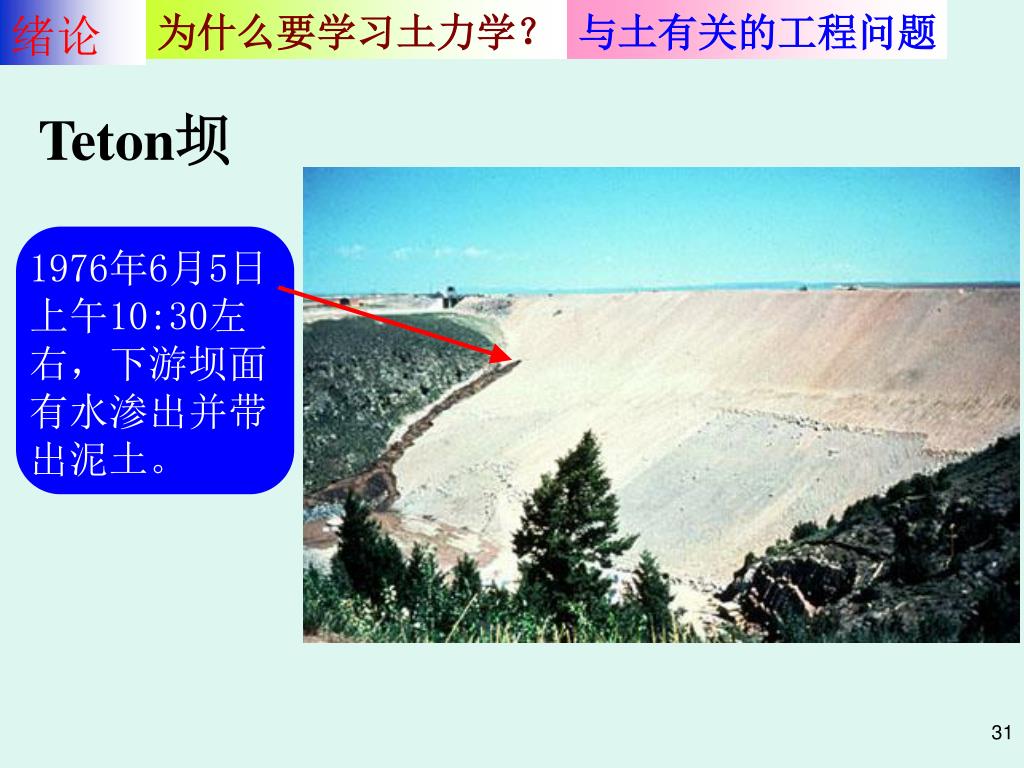 绪论　为什么要学习土力学？　与土有关的工程问题

Teton坝

1976年6月5日上午10:30左右，下游坝面有水渗出并带出泥土。

31